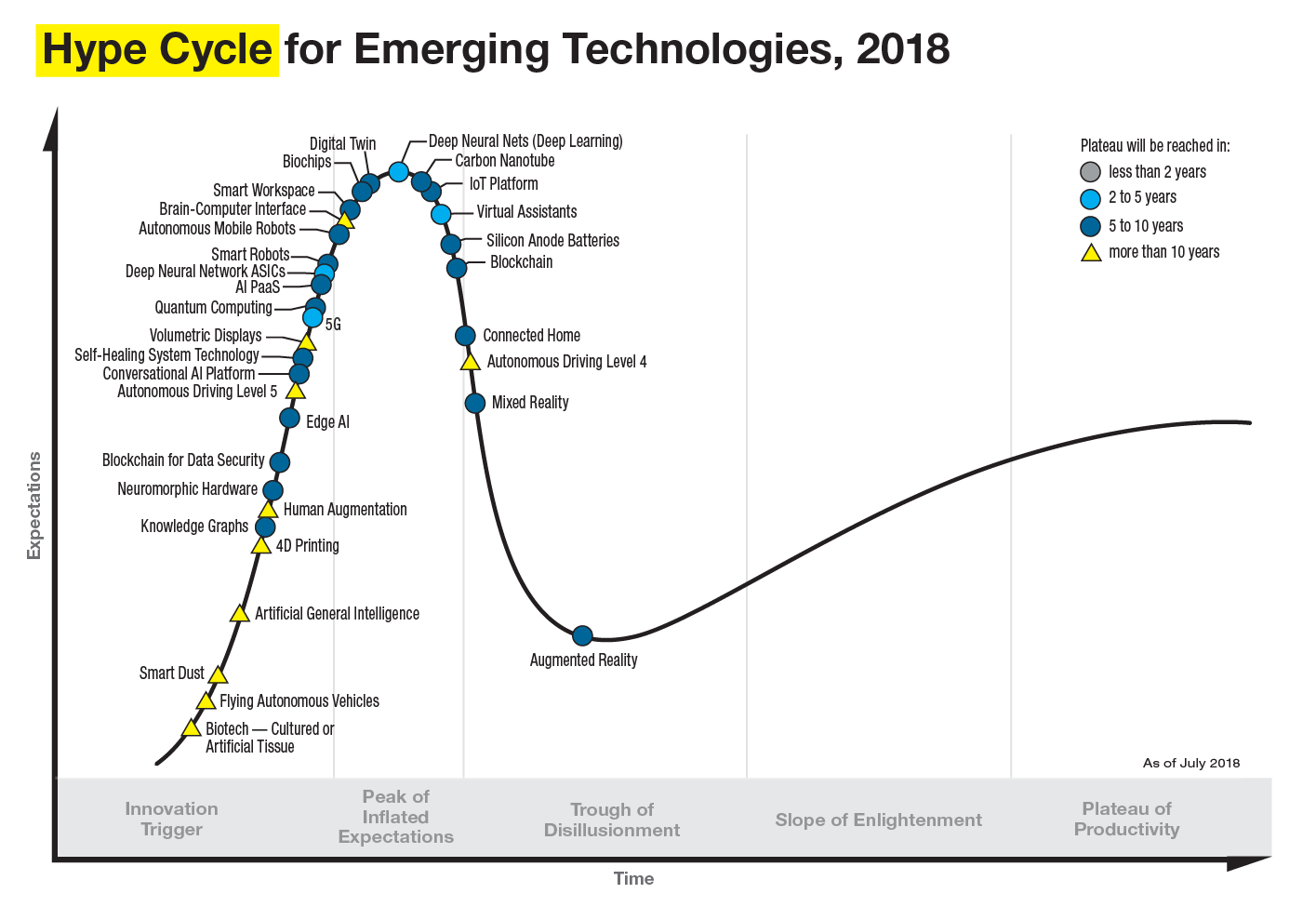 Hype Cycle for Emerging Technologies, 2018

Expectations

Digital Twin
Biochips
Smart Workspace
Brain-Computer Interface
Autonomous Mobile Robots
Smart Robots
Deep Neural Network ASICs
AI PaaS
Quantum Computing
5G
Volumetric Displays
Self-Healing System Technology
Conversational AI Platform
Autonomous Driving Level 5
Edge AI
Blockchain for Data Security
Neuromorphic Hardware
Human Augmentation
Knowledge Graphs
4D Printing
Artificial General Intelligence
Smart Dust
Flying Autonomous Vehicles
Biotech — Cultured or Artificial Tissue

Deep Neural Nets (Deep Learning)
Carbon Nanotube
IoT Platform
Virtual Assistants
Silicon Anode Batteries
Blockchain
Connected Home
Autonomous Driving Level 4
Mixed Reality
Augmented Reality

Plateau will be reached in:
less than 2 years
2 to 5 years
5 to 10 years
more than 10 years

As of July 2018

Innovation Trigger
Peak of Inflated Expectations
Trough of Disillusionment
Slope of Enlightenment
Plateau of Productivity

Time